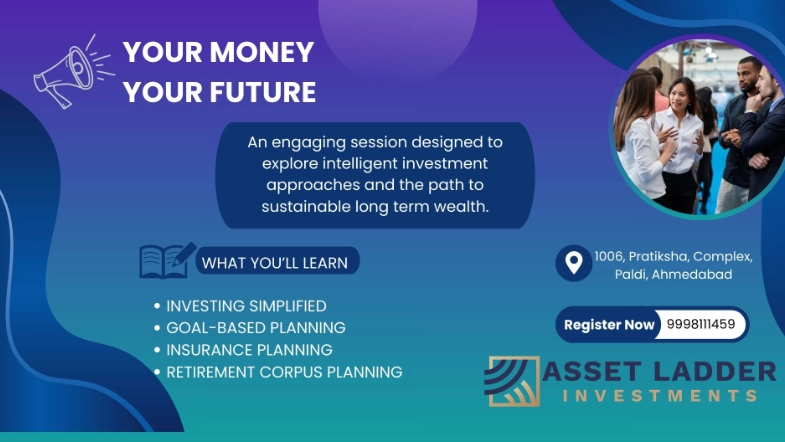 YOUR MONEY
YOUR FUTURE

An engaging session designed to explore intelligent investment approaches and the path to sustainable long term wealth.

WHAT YOU'LL LEARN

• INVESTING SIMPLIFIED
• GOAL-BASED PLANNING
• INSURANCE PLANNING
• RETIREMENT CORPUS PLANNING

1006, Pratiksha, Complex, Paldi, Ahmedabad

Register Now 9998111459

ASSET LADDER
INVESTMENTS